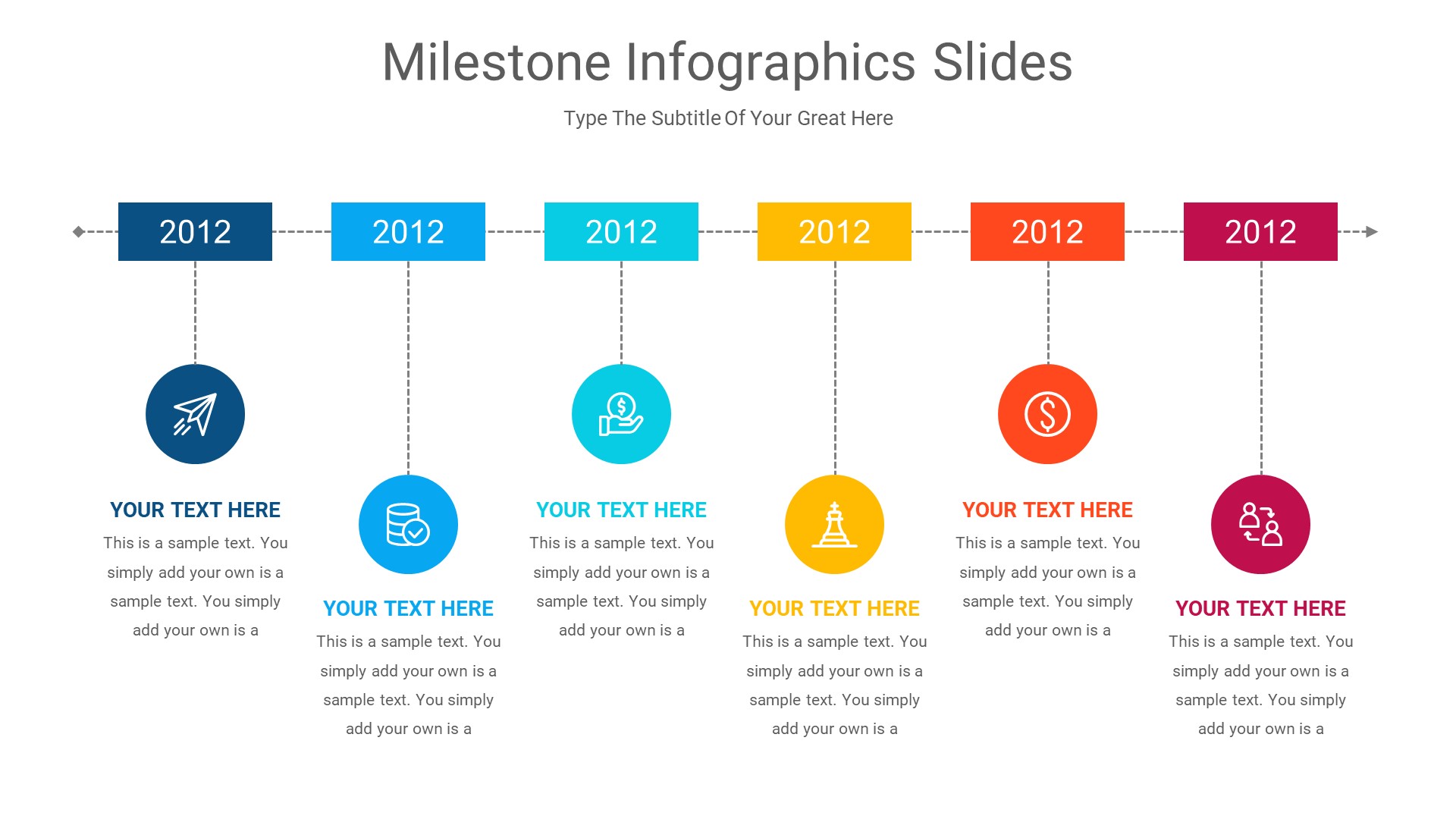 Milestone Infographics Slides

Type The Subtitle Of Your Great Here

2012

YOUR TEXT HERE

This is a sample text. You simply add your own is a sample text. You simply add your own is a

2012

YOUR TEXT HERE

This is a sample text. You simply add your own is a sample text. You simply add your own is a

2012

YOUR TEXT HERE

This is a sample text. You simply add your own is a sample text. You simply add your own is a

2012

YOUR TEXT HERE

This is a sample text. You simply add your own is a sample text. You simply add your own is a

2012

YOUR TEXT HERE

This is a sample text. You simply add your own is a sample text. You simply add your own is a

2012

YOUR TEXT HERE

This is a sample text. You simply add your own is a sample text. You simply add your own is a